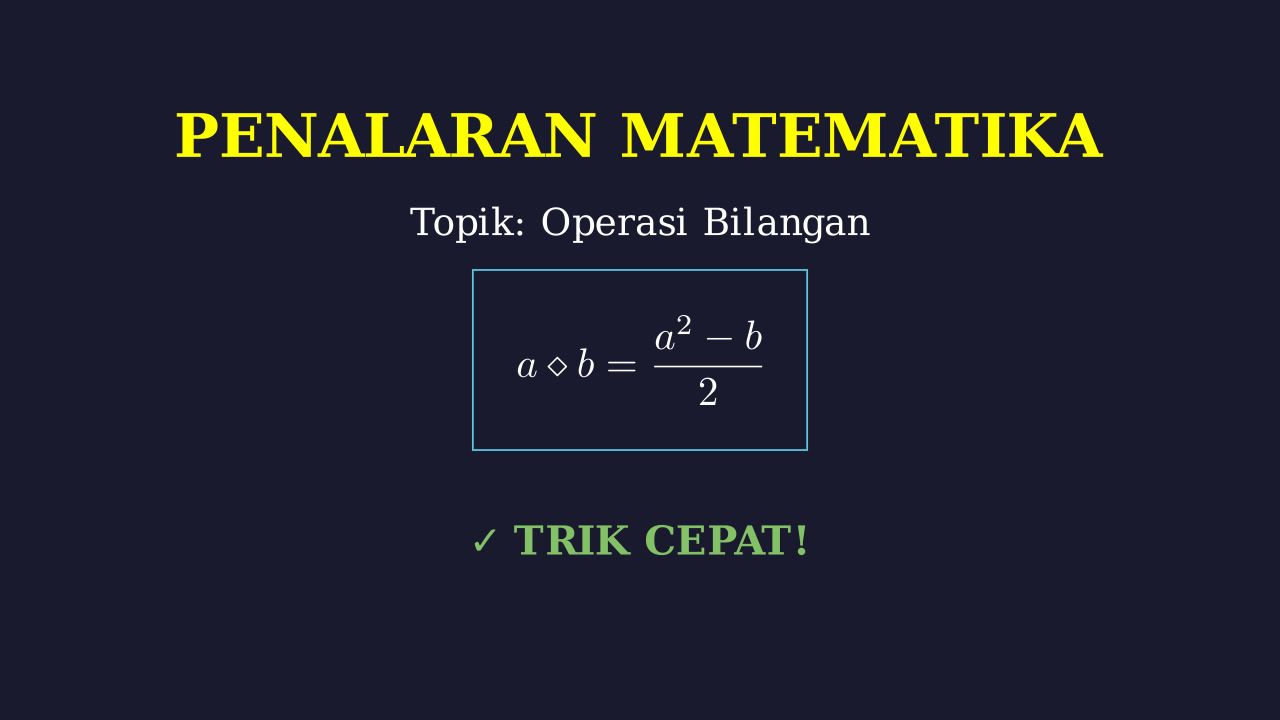 PENALARAN MATEMATIKA

Topik: Operasi Bilangan

$a \diamond b = \frac{a^2 - b}{2}$

✓ TRIK CEPAT!